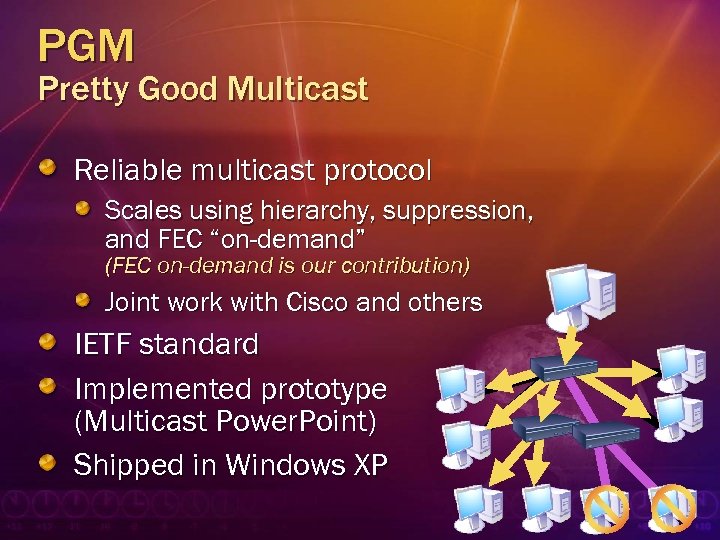 PGM
Pretty Good Multicast

Reliable multicast protocol

Scales using hierarchy, suppression, and FEC “on-demand”
(FEC on-demand is our contribution)

Joint work with Cisco and others

IETF standard

Implemented prototype (Multicast PowerPoint)

Shipped in Windows XP